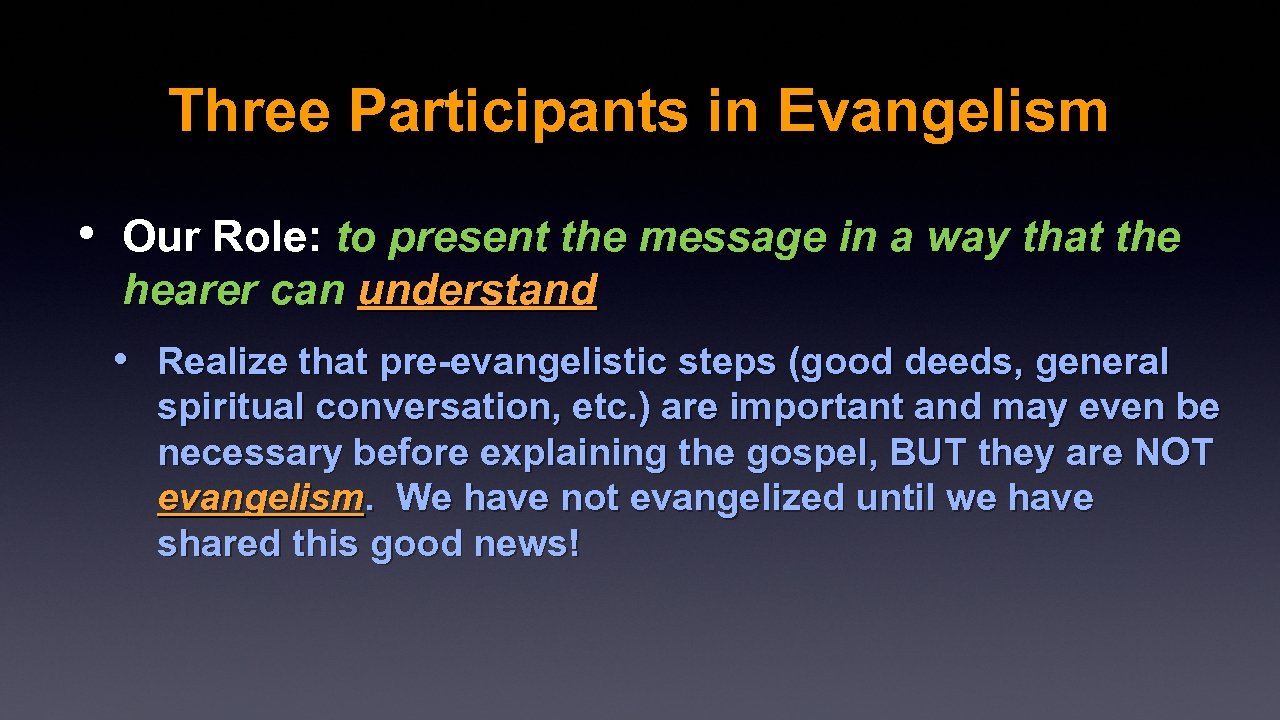 Three Participants in Evangelism

• Our Role: to present the message in a way that the hearer can understand

• Realize that pre-evangelistic steps (good deeds, general spiritual conversation, etc.) are important and may even be necessary before explaining the gospel, BUT they are NOT evangelism. We have not evangelized until we have shared this good news!